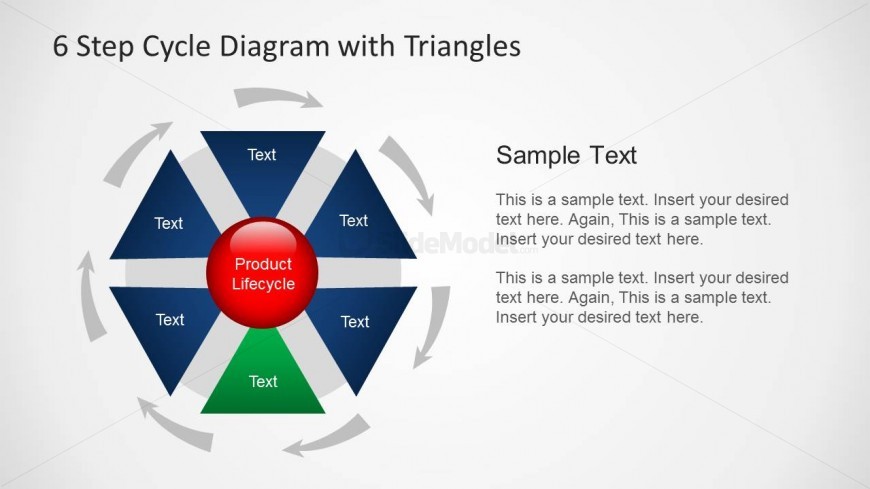 6 Step Cycle Diagram with Triangles

Text

Text

Text

Product Lifecycle

Text

Text

Text

SlideModel.com

Sample Text

This is a sample text. Insert your desired text here. Again, This is a sample text. Insert your desired text here.

This is a sample text. Insert your desired text here. Again, This is a sample text. Insert your desired text here.